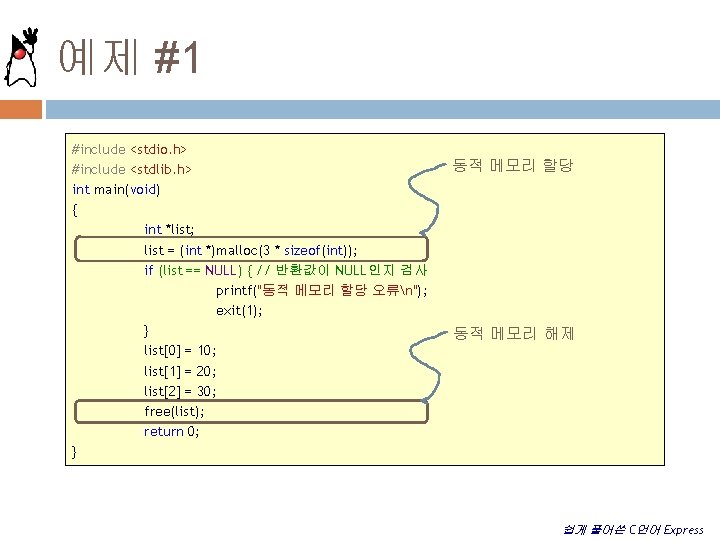 예제 #1

#include <stdio.h>
#include <stdlib.h>
int main(void)
{
int *list;
list = (int *)malloc(3 * sizeof(int));
if (list == NULL) { // 반환값이 NULL인지 검사
printf("동적 메모리 할당 오류\n");
exit(1);
}
list[0] = 10;
list[1] = 20;
list[2] = 30;
free(list);
return 0;
}

동적 메모리 할당

동적 메모리 해제

쉽게 풀어쓴 C언어 Express